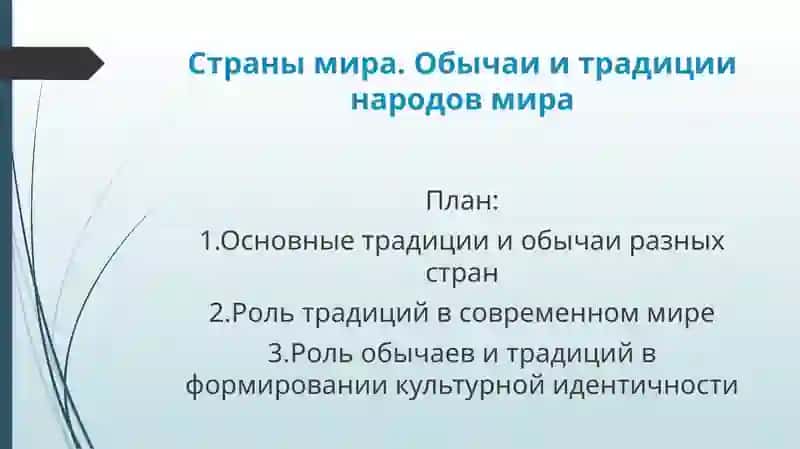 Страны мира. Обычаи и традиции народов мира

План:

1.Основные традиции и обычаи разных стран

2.Роль традиций в современном мире

3.Роль обычаев и традиций в формировании культурной идентичности